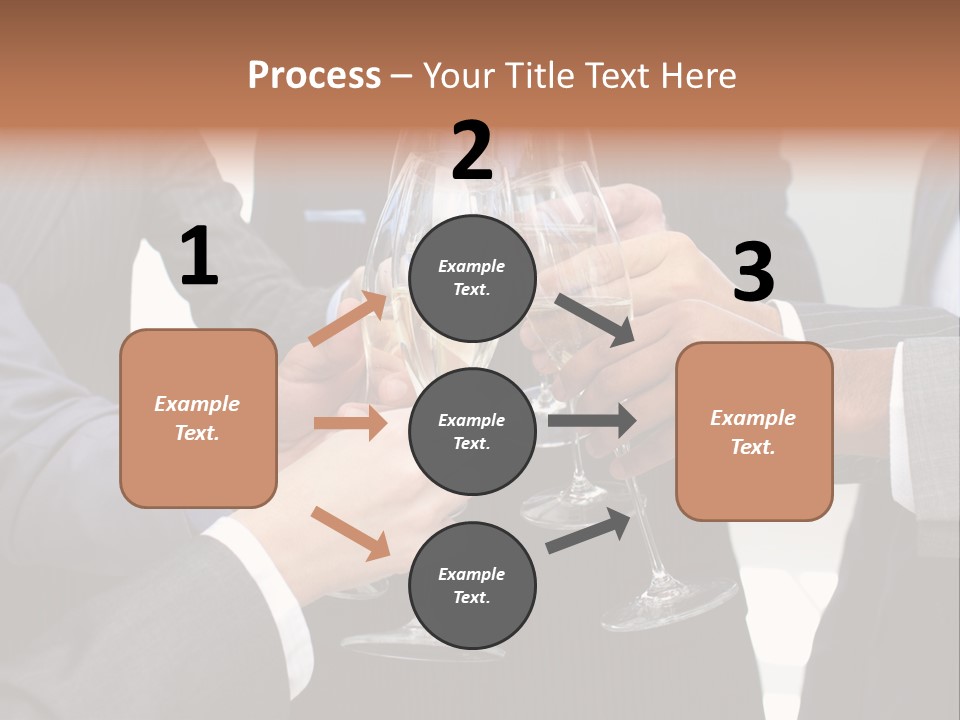 Process – Your Title Text Here

1

Example Text.

2

Example Text.

Example Text.

Example Text.

3

Example Text.